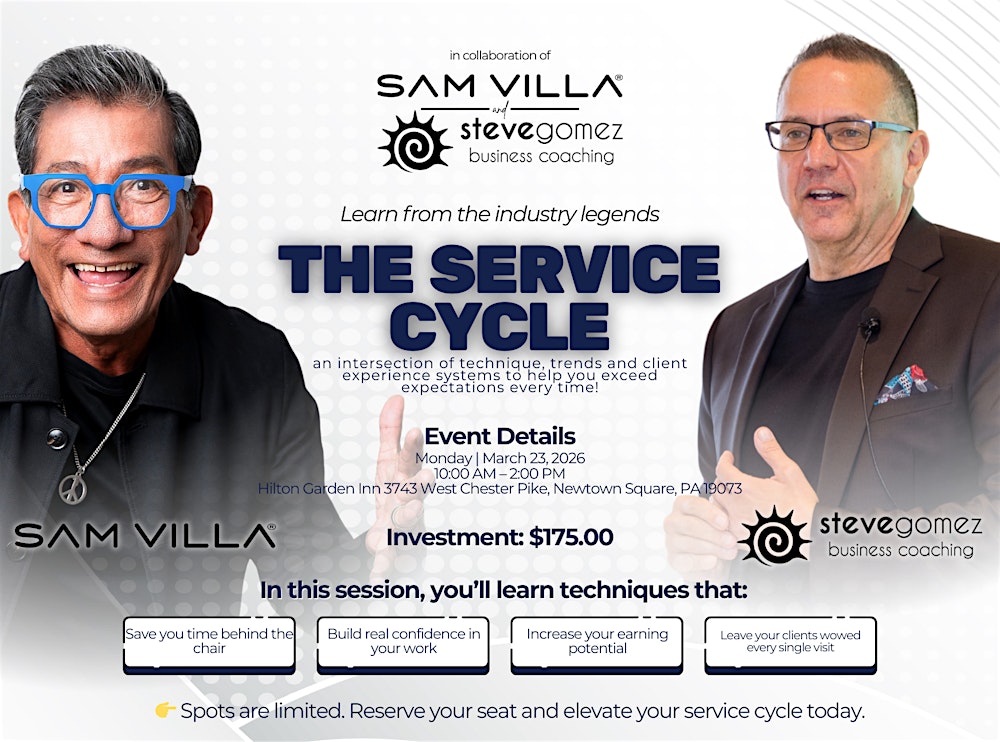 in collaboration of

SAM VILLA®
and
stevegomez
business coaching

Learn from the industry legends

THE SERVICE CYCLE

an intersection of technique, trends and client experience systems to help you exceed expectations every time!

Event Details
Monday | March 23, 2026
10:00 AM – 2:00 PM
Hilton Garden Inn 3743 West Chester Pike, Newtown Square, PA 19073

SAM VILLA®

Investment: $175.00

stevegomez
business coaching

In this session, you'll learn techniques that:

Save you time behind the chair

Build real confidence in your work

Increase your earning potential

Leave your clients wowed every single visit

👉 Spots are limited. Reserve your seat and elevate your service cycle today.